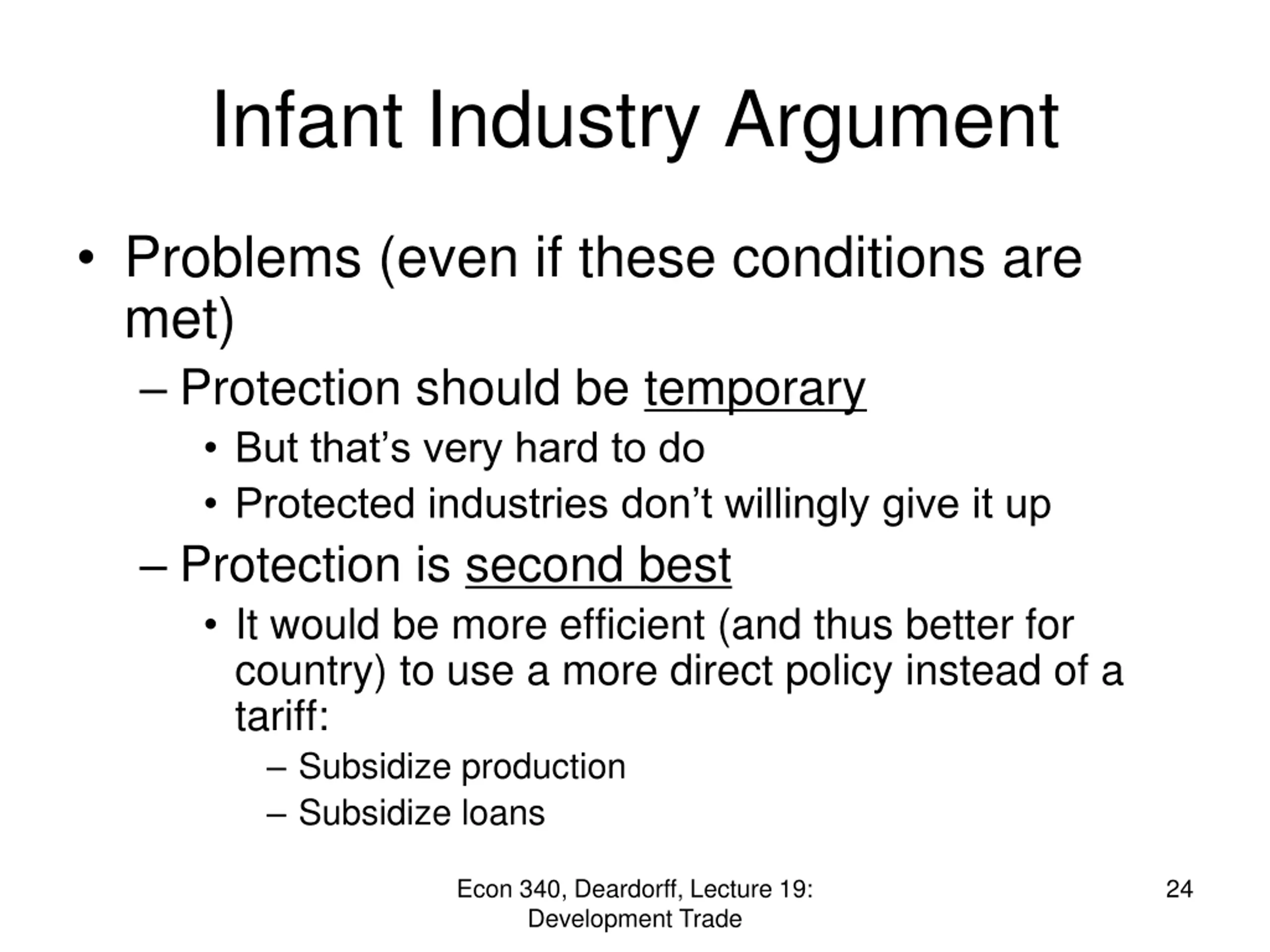 Infant Industry Argument

• Problems (even if these conditions are met)
  – Protection should be temporary
    • But that’s very hard to do
    • Protected industries don’t willingly give it up
  – Protection is second best
    • It would be more efficient (and thus better for country) to use a more direct policy instead of a tariff:
      – Subsidize production
      – Subsidize loans

Econ 340, Deardorff, Lecture 19: Development Trade

24